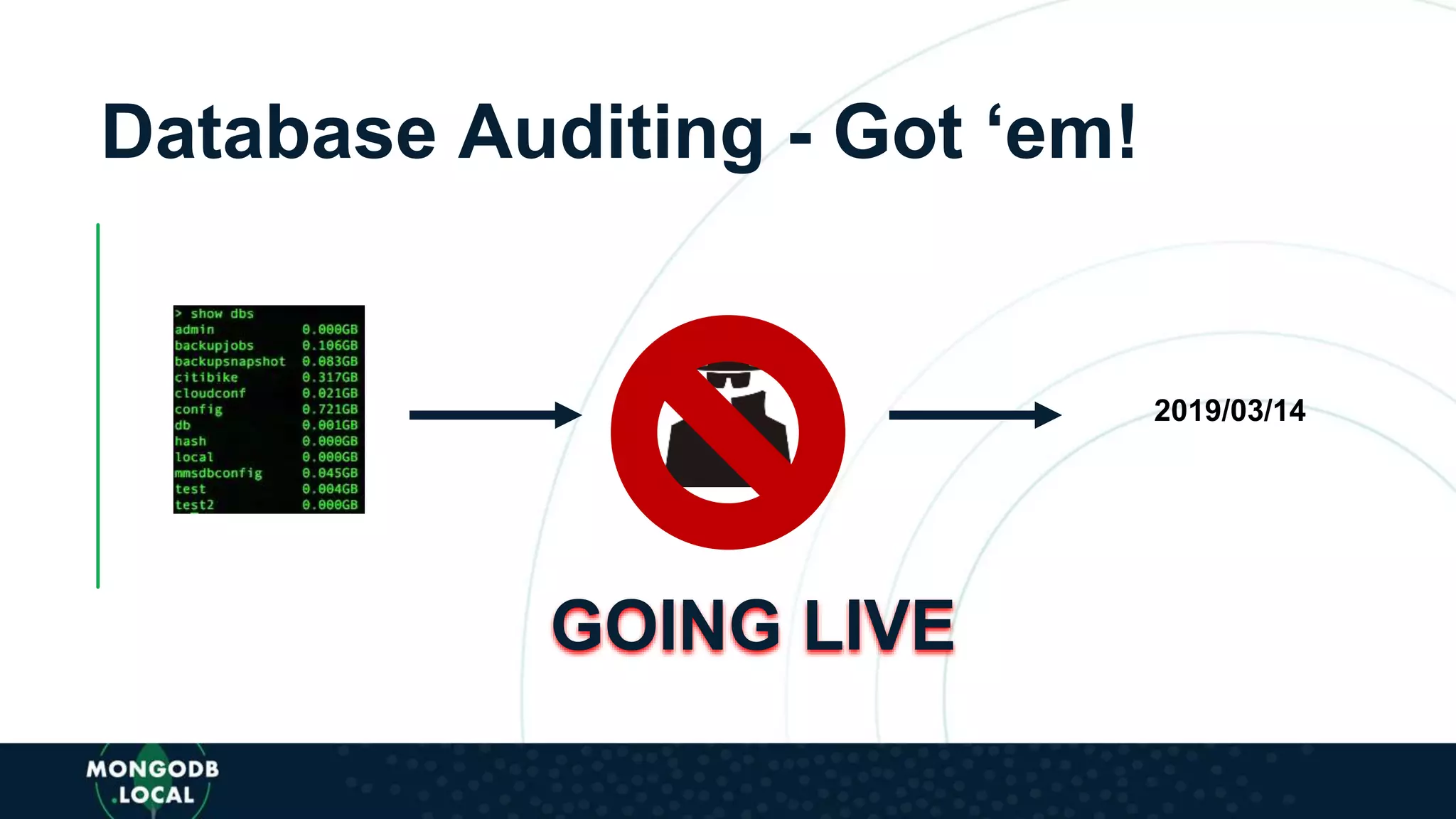 Database Auditing - Got ‘em!

> show dbs
admin 0.000GB
backupjobs 0.106GB
backupsnapshot 0.083GB
citibike 0.317GB
cloudconf 0.021GB
config 0.721GB
db 0.001GB
hash 0.000GB
local 0.000GB
mmsdbconfig 0.045GB
test 0.004GB
test2 0.000GB

2019/03/14

GOING LIVE

MONGODB .LOCAL